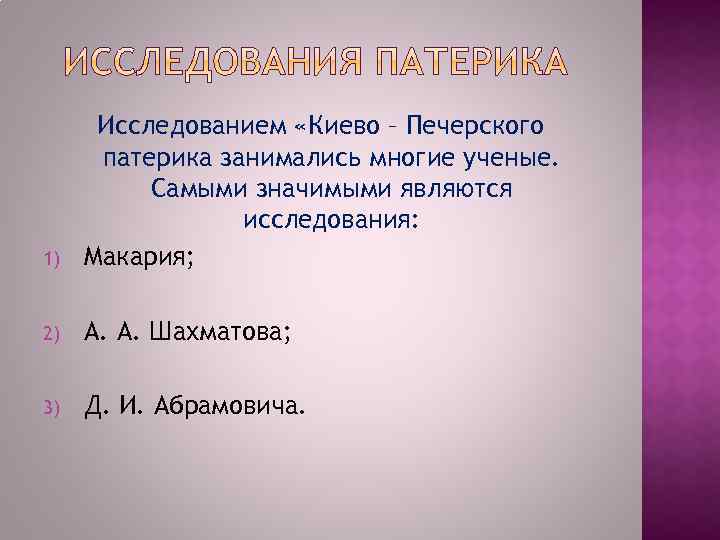 ИССЛЕДОВАНИЯ ПАТЕРИКА

Исследованием «Киево – Печерского патерика занимались многие ученые. Самыми значимыми являются исследования:

1) Макария;

2) А. А. Шахматова;

3) Д. И. Абрамовича.